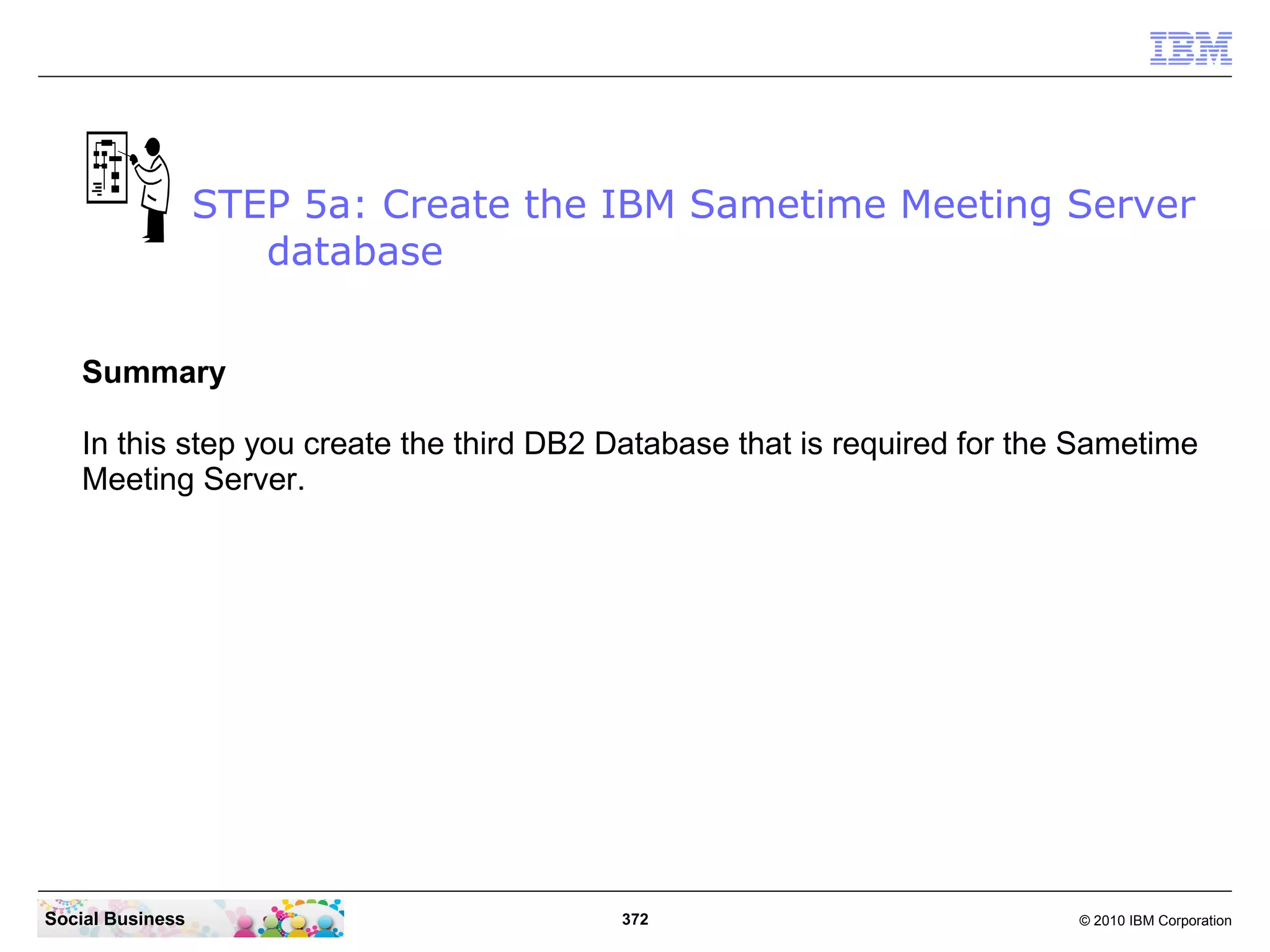 IBM

STEP 5a: Create the IBM Sametime Meeting Server database

**Summary**

In this step you create the third DB2 Database that is required for the Sametime Meeting Server.

Social Business

372

© 2010 IBM Corporation